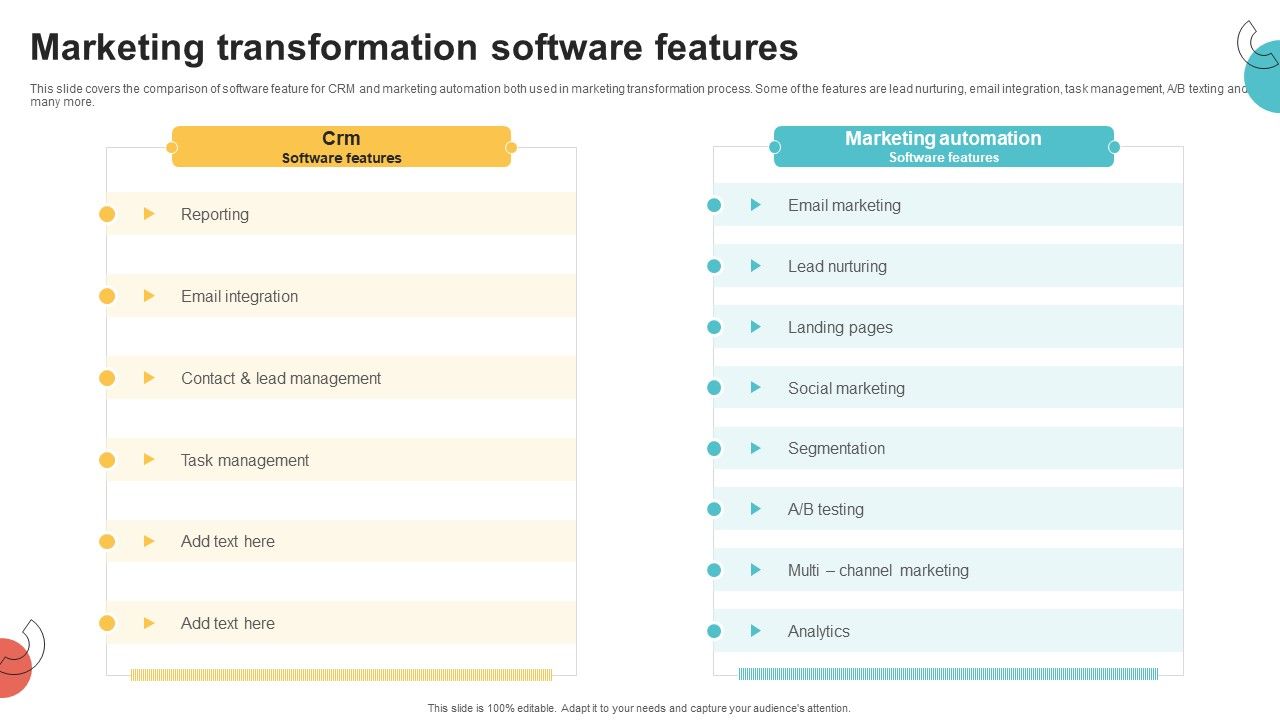 Marketing transformation software features

This slide covers the comparison of software feature for CRM and marketing automation both used in marketing transformation process. Some of the features are lead nurturing, email integration, task management, A/B texting and many more.

Crm
Software features

Reporting

Email integration

Contact & lead management

Task management

Add text here

Add text here

Marketing automation
Software features

Email marketing

Lead nurturing

Landing pages

Social marketing

Segmentation

A/B testing

Multi – channel marketing

Analytics

This slide is 100% editable. Adapt it to your needs and capture your audience's attention.